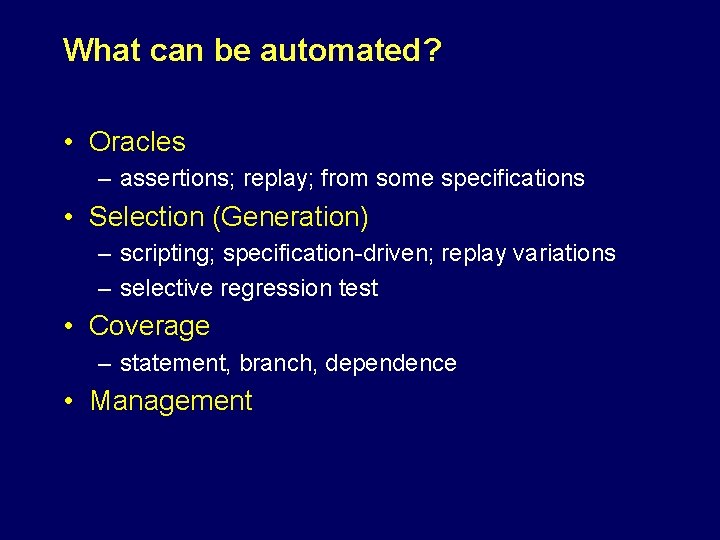 What can be automated?

• Oracles
– assertions; replay; from some specifications
• Selection (Generation)
– scripting; specification-driven; replay variations
– selective regression test
• Coverage
– statement, branch, dependence
• Management